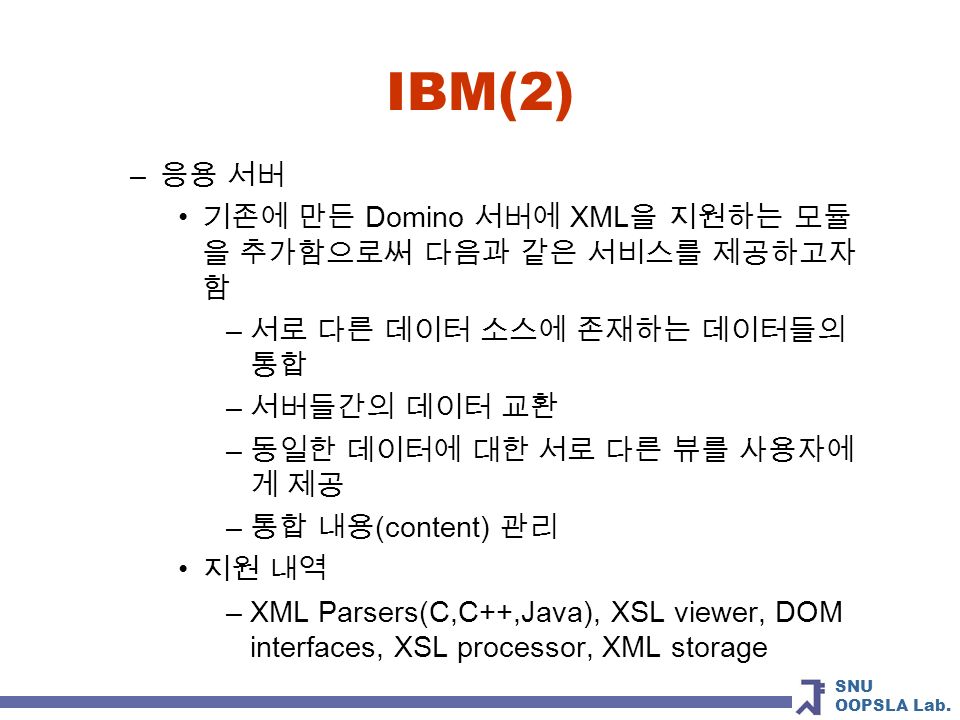 IBM(2)

– 응용 서버

• 기존에 만든 Domino 서버에 XML을 지원하는 모듈을 추가함으로써 다음과 같은 서비스를 제공하고자 함

– 서로 다른 데이터 소스에 존재하는 데이터들의 통합

– 서버들간의 데이터 교환

– 동일한 데이터에 대한 서로 다른 뷰를 사용자에게 제공

– 통합 내용(content) 관리

• 지원 내역

– XML Parsers(C,C++,Java), XSL viewer, DOM interfaces, XSL processor, XML storage

SNU
OOPSLA Lab.